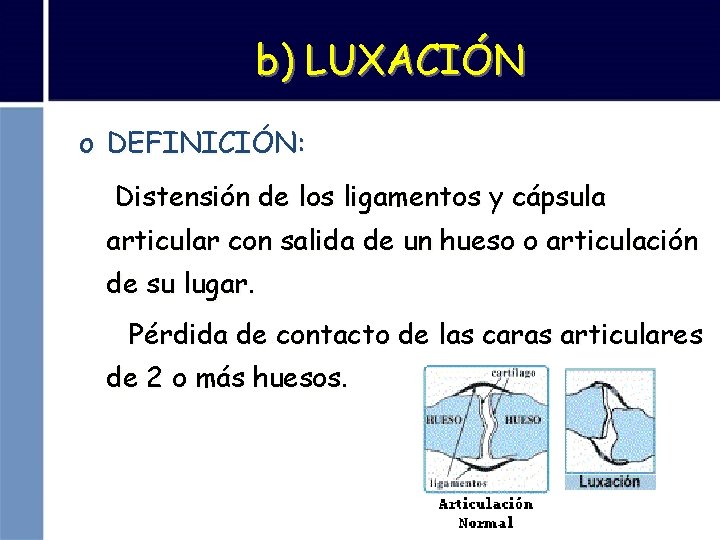 b) LUXACIÓN

o DEFINICIÓN:

Distensión de los ligamentos y cápsula articular con salida de un hueso o articulación de su lugar.

Pérdida de contacto de las caras articulares de 2 o más huesos.

cartílago

HUESO

HUESO

ligamentos

Articulación Normal

Luxación